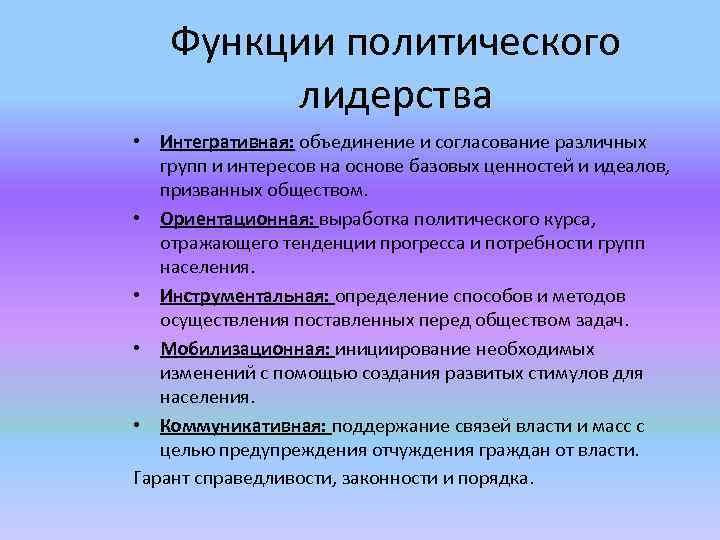 Функции политического лидерства

• Интегративная: объединение и согласование различных групп и интересов на основе базовых ценностей и идеалов, призванных обществом.
• Ориентационная: выработка политического курса, отражающего тенденции прогресса и потребности групп населения.
• Инструментальная: определение способов и методов осуществления поставленных перед обществом задач.
• Мобилизационная: инициирование необходимых изменений с помощью создания развитых стимулов для населения.
• Коммуникативная: поддержание связей власти и масс с целью предупреждения отчуждения граждан от власти.

Гарант справедливости, законности и порядка.